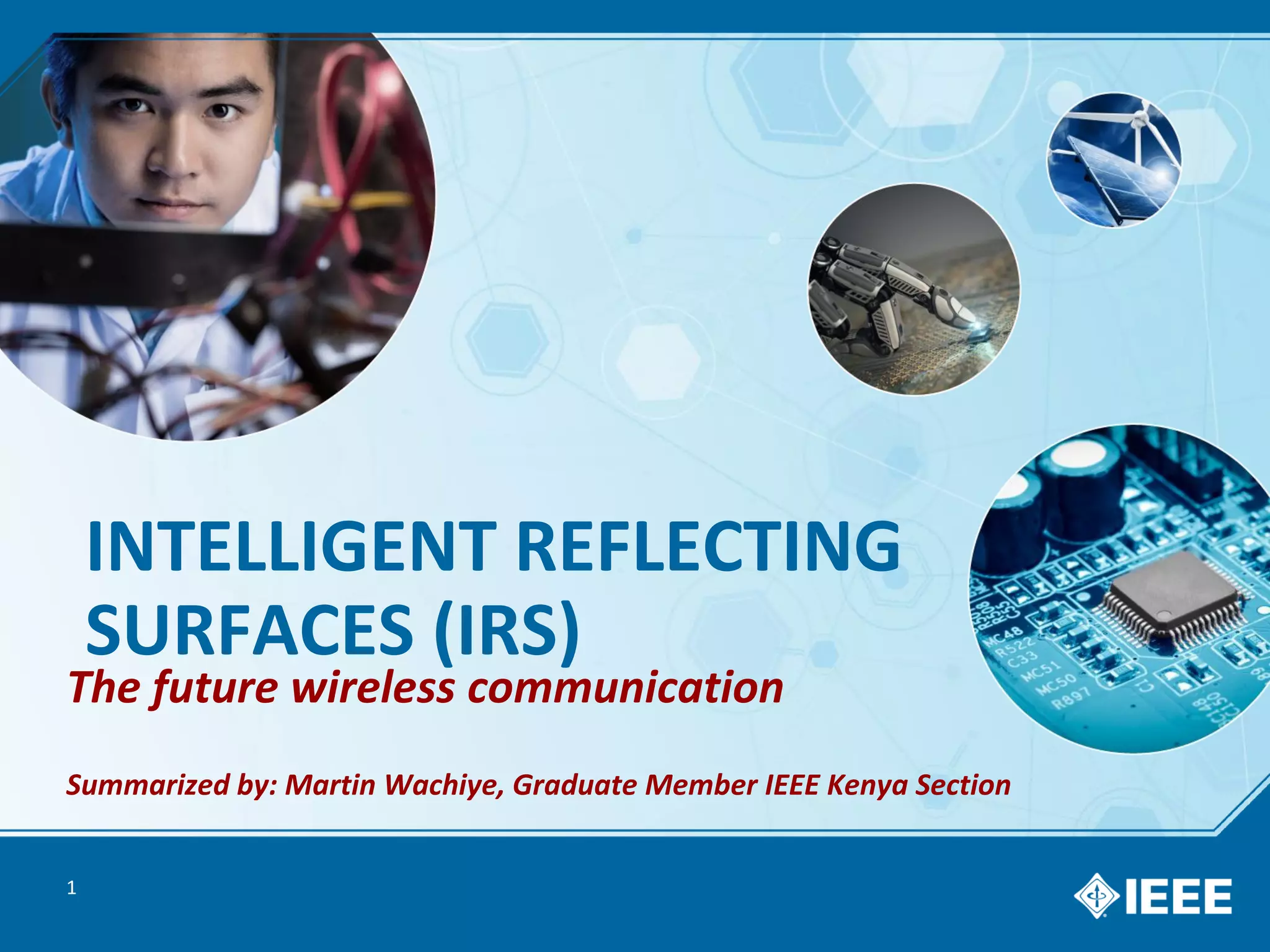 INTELLIGENT REFLECTING SURFACES (IRS)

The future wireless communication

Summarized by: Martin Wachiye, Graduate Member IEEE Kenya Section

1

IEEE